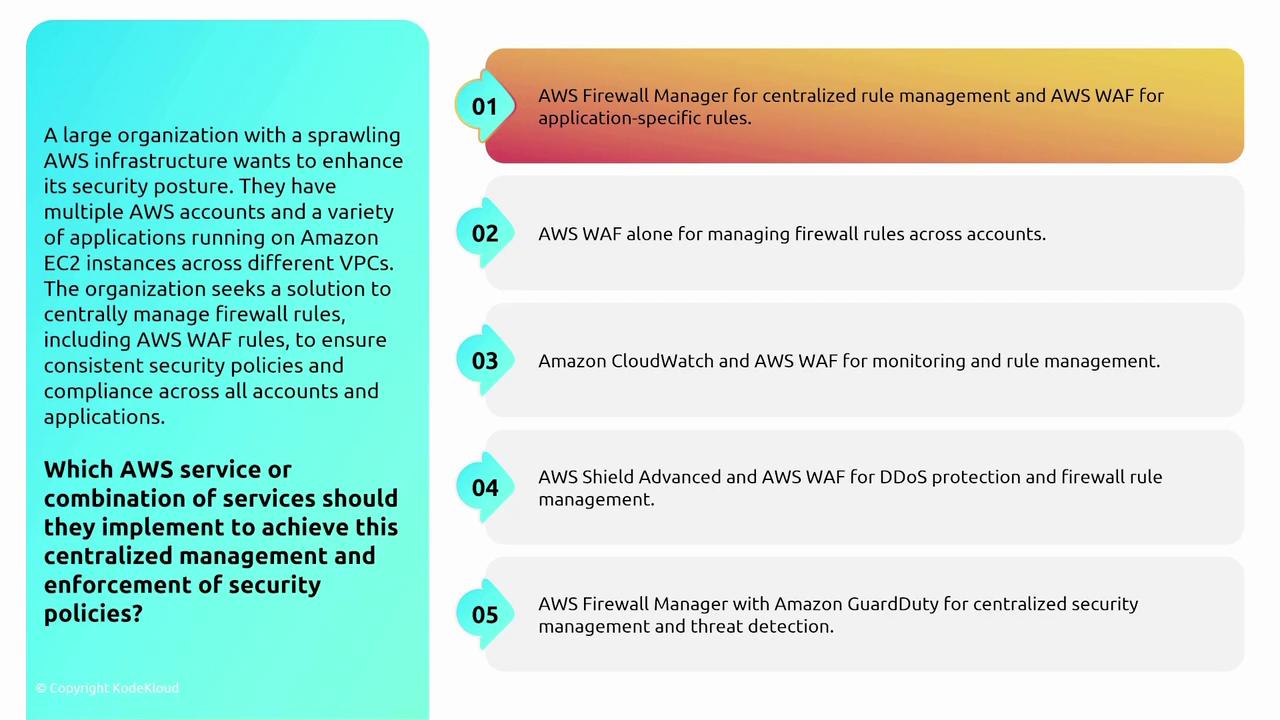 A large organization with a sprawling AWS infrastructure wants to enhance its security posture. They have multiple AWS accounts and a variety of applications running on Amazon EC2 instances across different VPCs. The organization seeks a solution to centrally manage firewall rules, including AWS WAF rules, to ensure consistent security policies and compliance across all accounts and applications.

Which AWS service or combination of services should they implement to achieve this centralized management and enforcement of security policies?

© Copyright KodeKloud

01 AWS Firewall Manager for centralized rule management and AWS WAF for application-specific rules.

02 AWS WAF alone for managing firewall rules across accounts.

03 Amazon CloudWatch and AWS WAF for monitoring and rule management.

04 AWS Shield Advanced and AWS WAF for DDoS protection and firewall rule management.

05 AWS Firewall Manager with Amazon GuardDuty for centralized security management and threat detection.